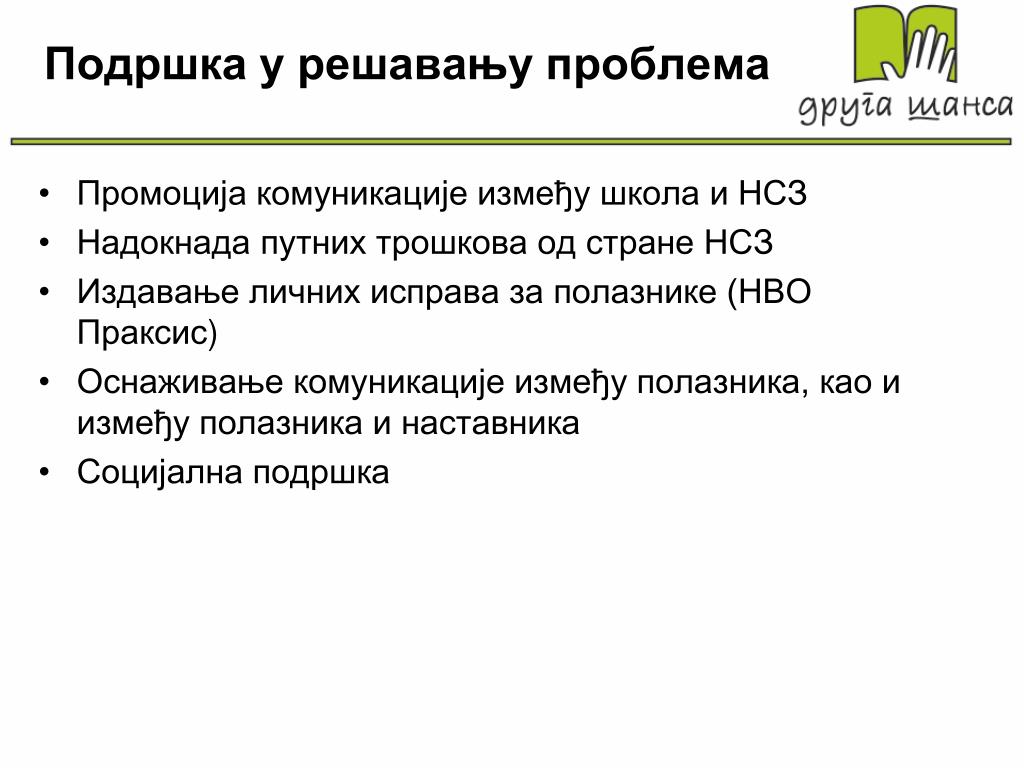 Подршка у решавању проблема

друга шанса

• Промоција комуникације између школа и НСЗ
• Надокнада путних трошкова од стране НСЗ
• Издавање личних исправа за полазнике (НВО Праксис)
• Оснаживање комуникације између полазника, као и између полазника и наставника
• Социјална подршка